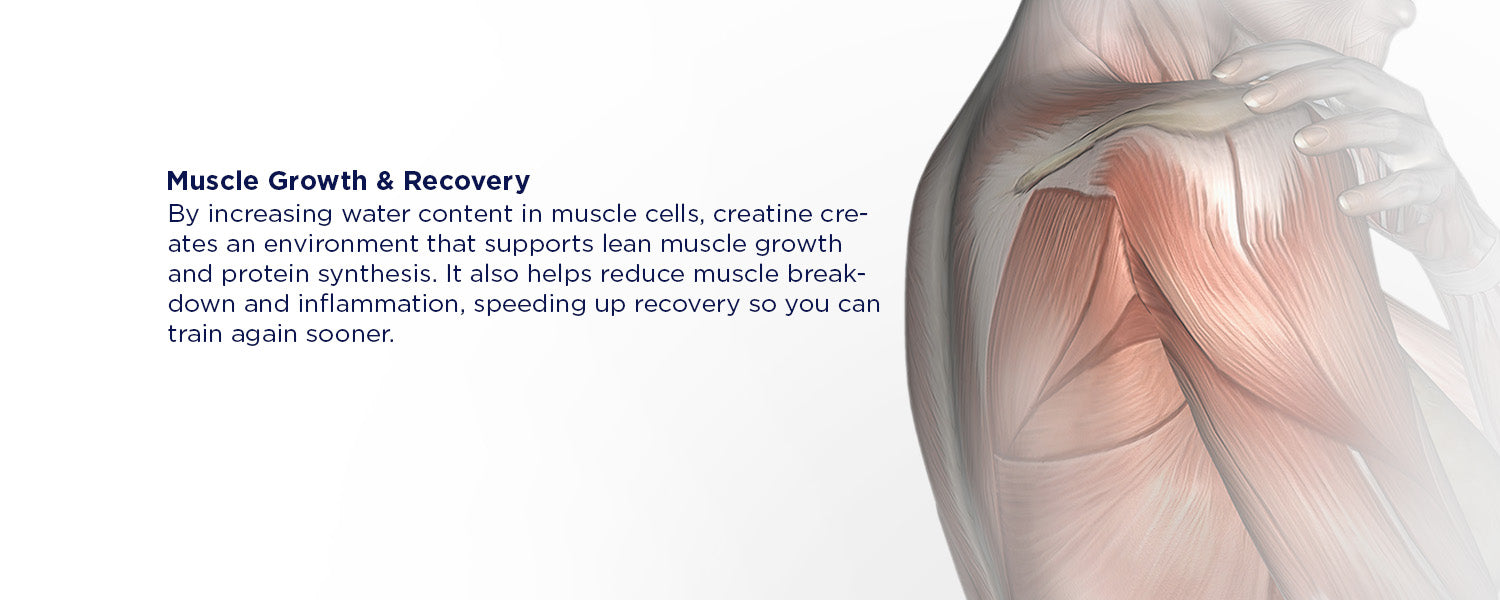 Muscle Growth & Recovery
By increasing water content in muscle cells, creatine creates an environment that supports lean muscle growth and protein synthesis. It also helps reduce muscle breakdown and inflammation, speeding up recovery so you can train again sooner.